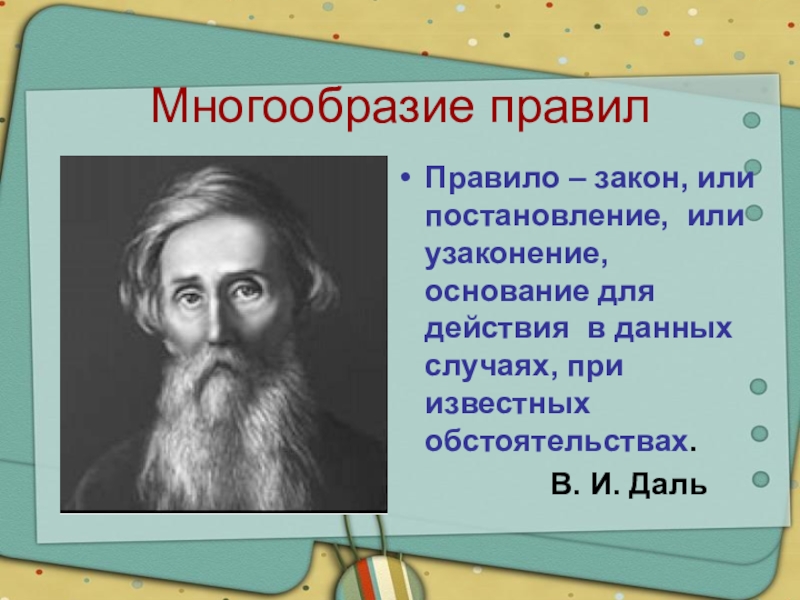 Многообразие правил

• Правило – закон, или постановление, или узаконение, основание для действия в данных случаях, при известных обстоятельствах.

В. И. Даль